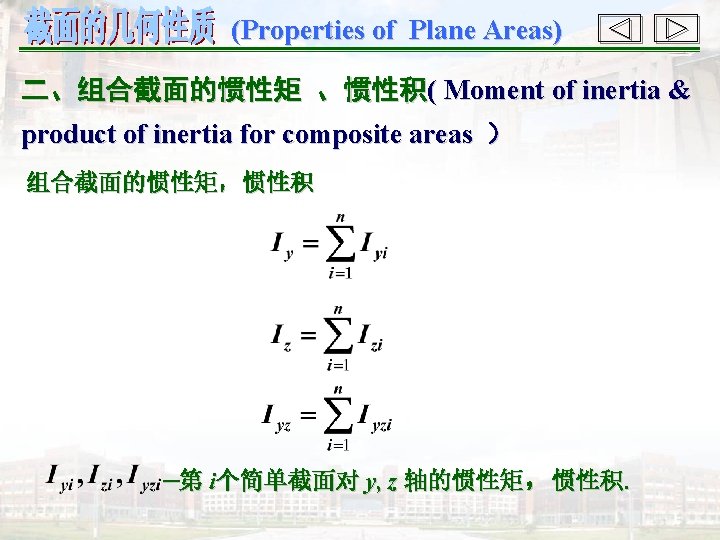 截面的几何性质 (Properties of Plane Areas)

二、组合截面的惯性矩 、惯性积( Moment of inertia & product of inertia for composite areas )

组合截面的惯性矩，惯性积

$I_y = \sum_{i=1}^{n} I_{yi}$

$I_z = \sum_{i=1}^{n} I_{zi}$

$I_{yz} = \sum_{i=1}^{n} I_{yzi}$

$I_{yi}, I_{zi}, I_{yzi}$–第 $i$个简单截面对 $y$, $z$ 轴的惯性矩， 惯性积.